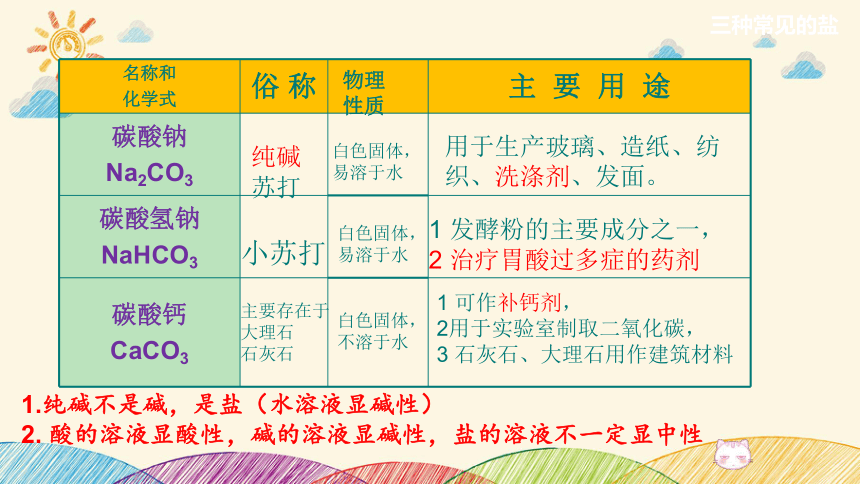 三种常见的盐

| 名称和化学式 | 俗称 | 物理性质 | 主要用途 |
|---|---|---|---|
| 碳酸钠 $Na_2CO_3$ | 纯碱 苏打 | 白色固体，易溶于水 | 用于生产玻璃、造纸、纺织、洗涤剂、发面。 |
| 碳酸氢钠 $NaHCO_3$ | 小苏打 | 白色固体，易溶于水 | 1 发酵粉的主要成分之一，2 治疗胃酸过多症的药剂 |
| 碳酸钙 $CaCO_3$ | 主要存在于大理石 石灰石 | 白色固体，不溶于水 | 1 可作补钙剂，2用于实验室制取二氧化碳，3 石灰石、大理石用作建筑材料 |

1.纯碱不是碱，是盐（水溶液显碱性）
2. 酸的溶液显酸性，碱的溶液显碱性，盐的溶液不一定显中性